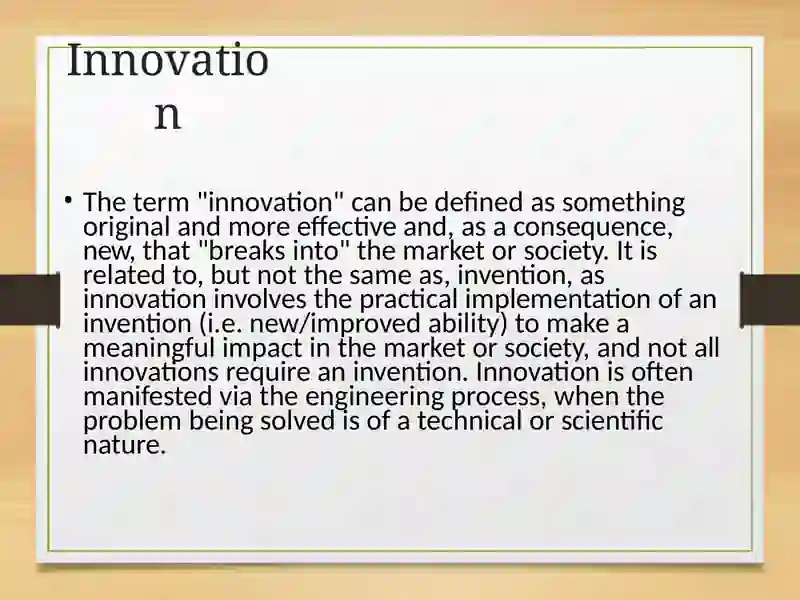 Innovatio
n

• The term "innovation" can be defined as something original and more effective and, as a consequence, new, that "breaks into" the market or society. It is related to, but not the same as, invention, as innovation involves the practical implementation of an invention (i.e. new/improved ability) to make a meaningful impact in the market or society, and not all innovations require an invention. Innovation is often manifested via the engineering process, when the problem being solved is of a technical or scientific nature.